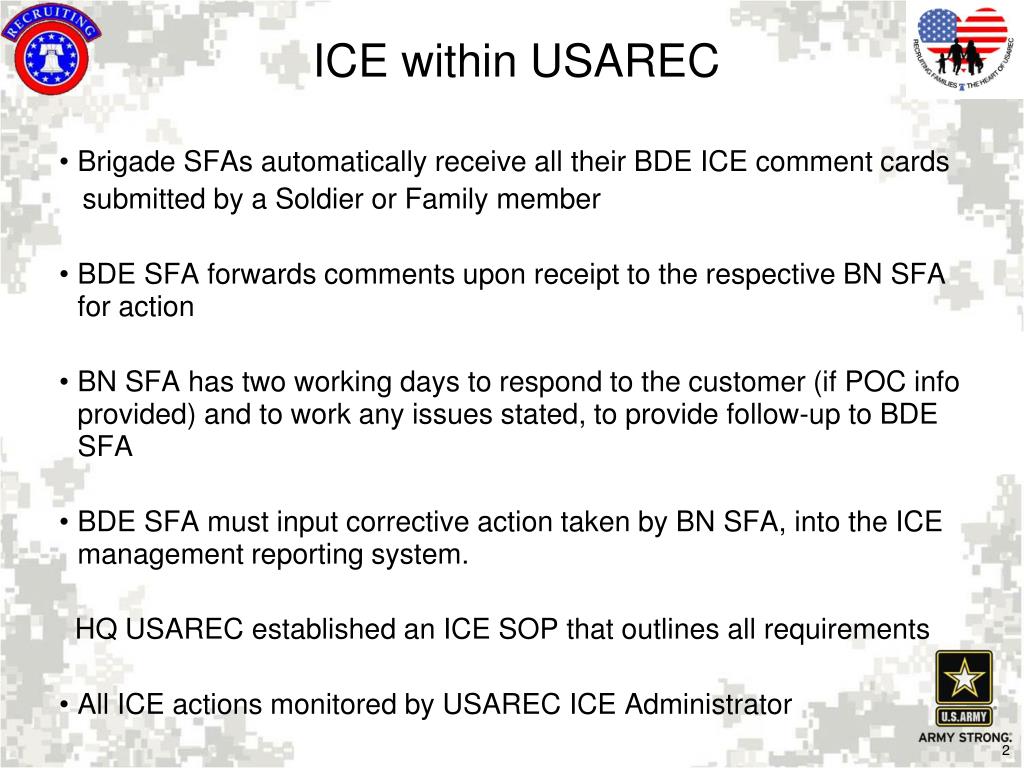 RECRUITING

ICE within USAREC

RECRUITING FAMILIES THE HEART OF USAREC

• Brigade SFAs automatically receive all their BDE ICE comment cards submitted by a Soldier or Family member

• BDE SFA forwards comments upon receipt to the respective BN SFA for action

• BN SFA has two working days to respond to the customer (if POC info provided) and to work any issues stated, to provide follow-up to BDE SFA

• BDE SFA must input corrective action taken by BN SFA, into the ICE management reporting system.

HQ USAREC established an ICE SOP that outlines all requirements

• All ICE actions monitored by USAREC ICE Administrator

U.S.ARMY
ARMY STRONG.

2